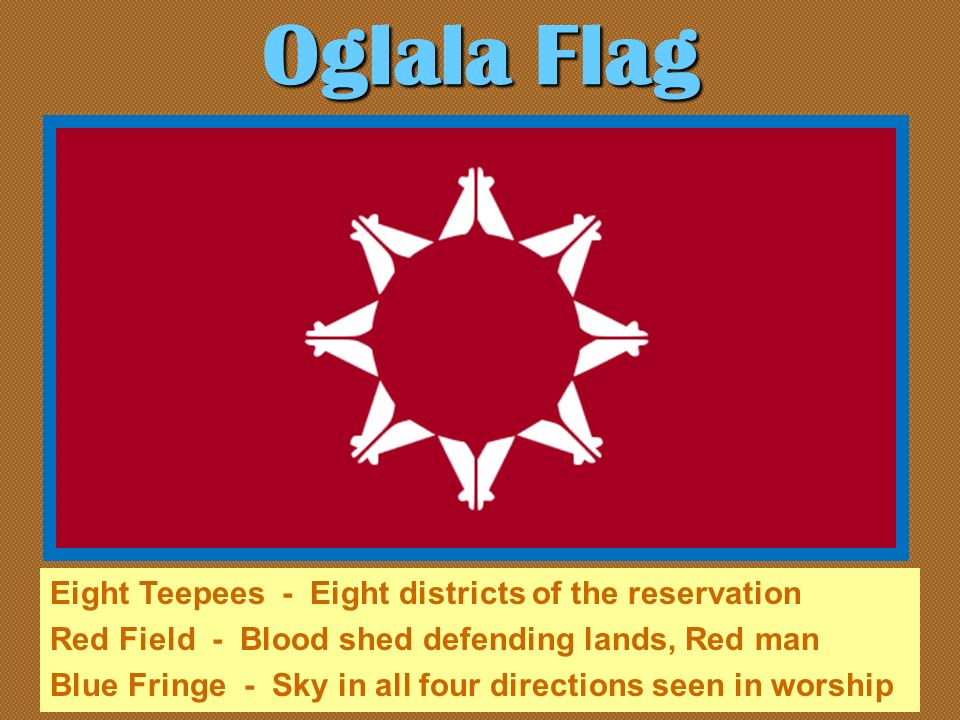 Oglala Flag

Eight Teepees - Eight districts of the reservation
Red Field - Blood shed defending lands, Red man
Blue Fringe - Sky in all four directions seen in worship